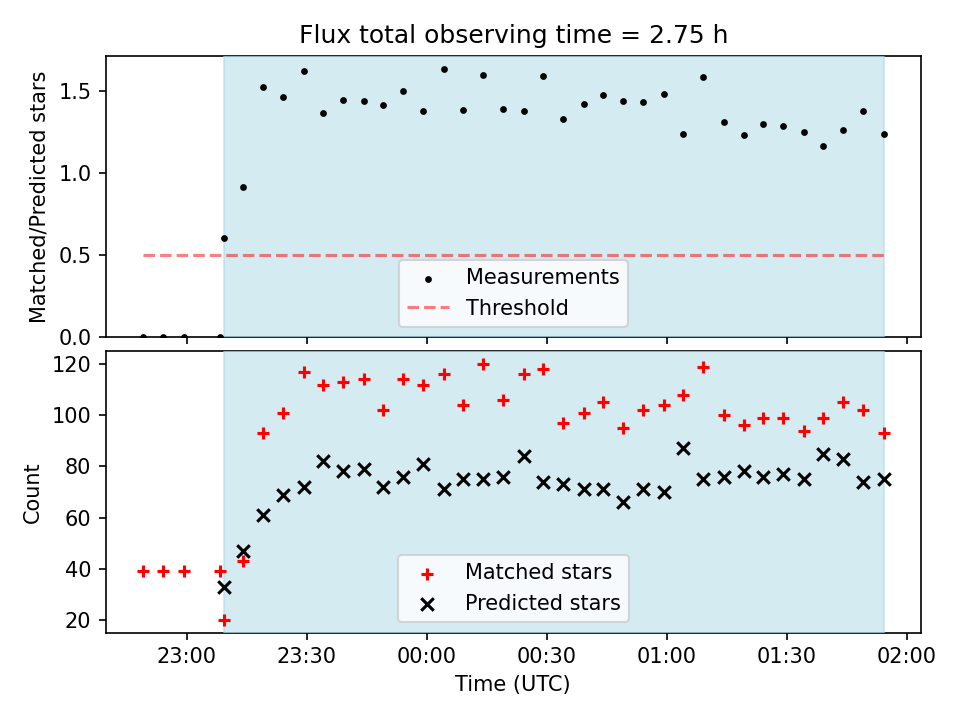 Flux total observing time = 2.75 h

Matched/Predicted stars

1.5
1.0
0.5
0.0

Measurements
Threshold

Count

120
100
80
60
40
20

Matched stars
Predicted stars

23:00
23:30
00:00
00:30
01:00
01:30
02:00

Time (UTC)